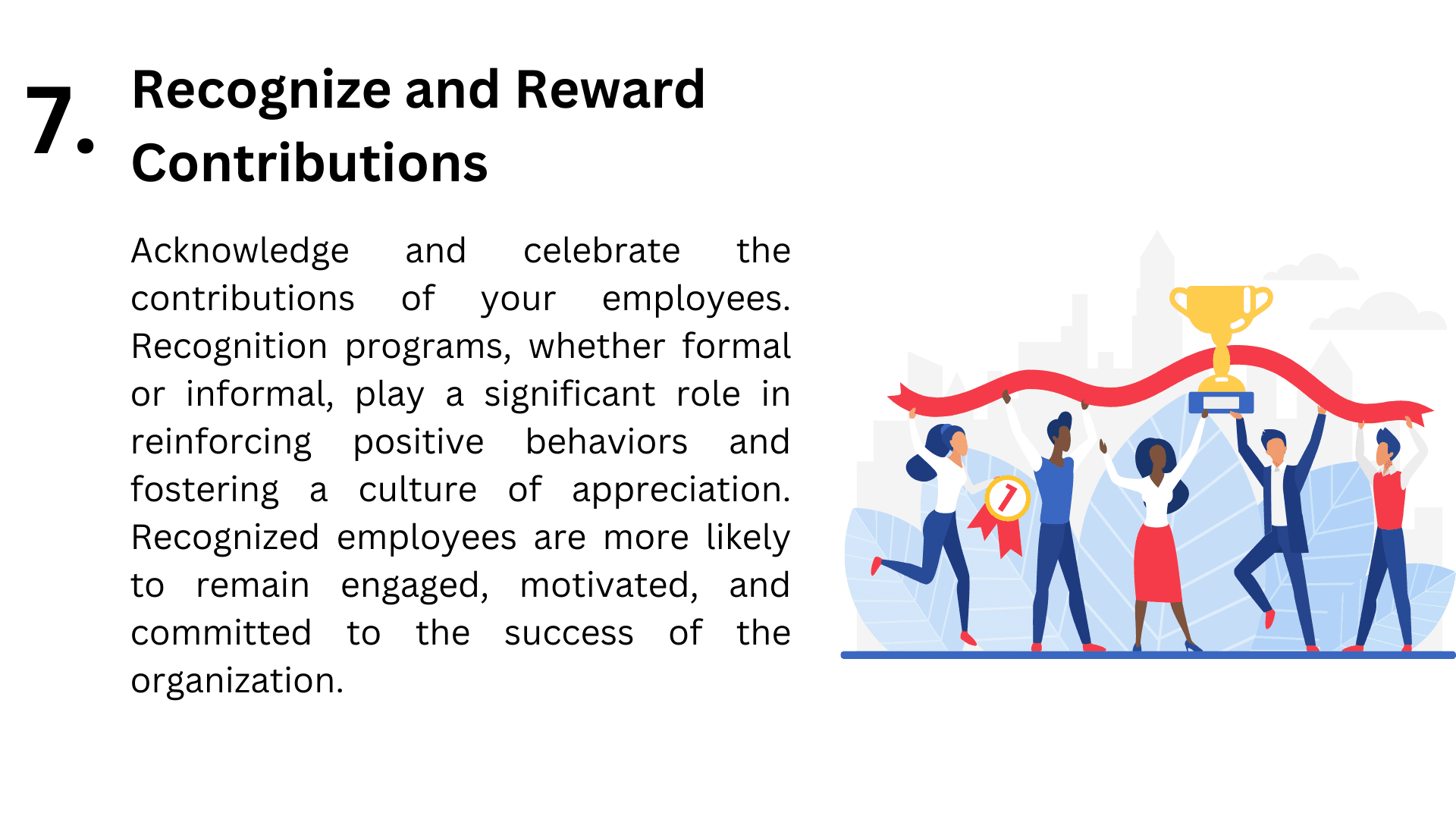 7. Recognize and Reward Contributions

Acknowledge and celebrate the contributions of your employees. Recognition programs, whether formal or informal, play a significant role in reinforcing positive behaviors and fostering a culture of appreciation. Recognized employees are more likely to remain engaged, motivated, and committed to the success of the organization.

1